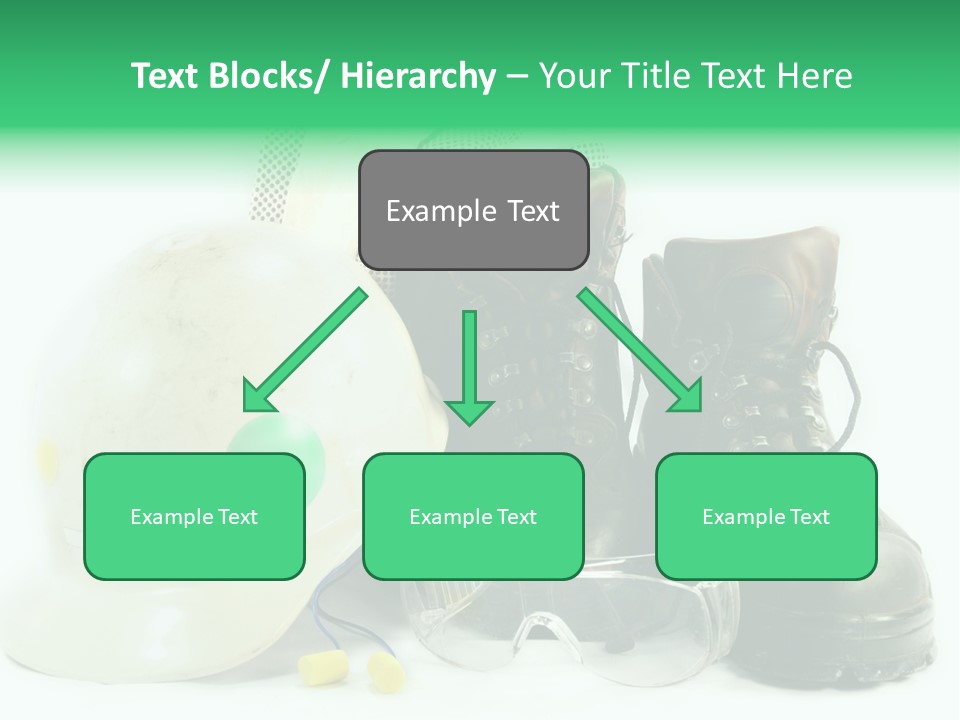 Text Blocks/ Hierarchy – Your Title Text Here

Example Text

Example Text

Example Text

Example Text